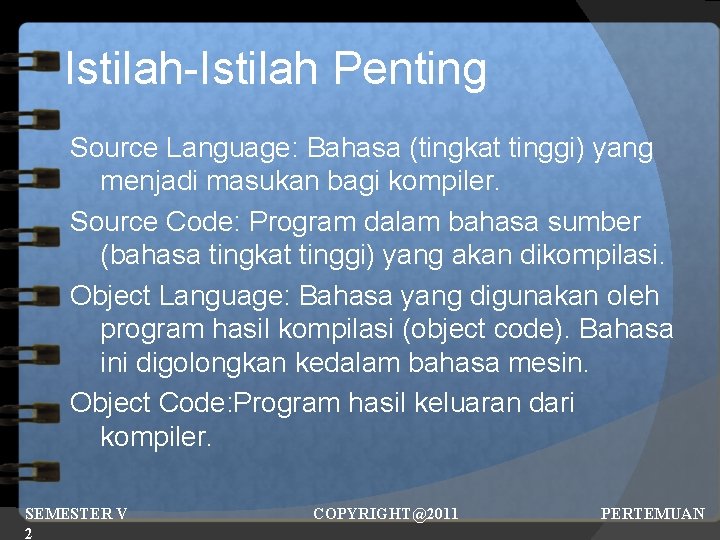 Istilah-Istilah Penting

Source Language: Bahasa (tingkat tinggi) yang menjadi masukan bagi kompiler.

Source Code: Program dalam bahasa sumber (bahasa tingkat tinggi) yang akan dikompilasi.

Object Language: Bahasa yang digunakan oleh program hasil kompilasi (object code). Bahasa ini digolongkan kedalam bahasa mesin.

Object Code:Program hasil keluaran dari kompiler.

SEMESTER V COPYRIGHT@2011 PERTEMUAN 2